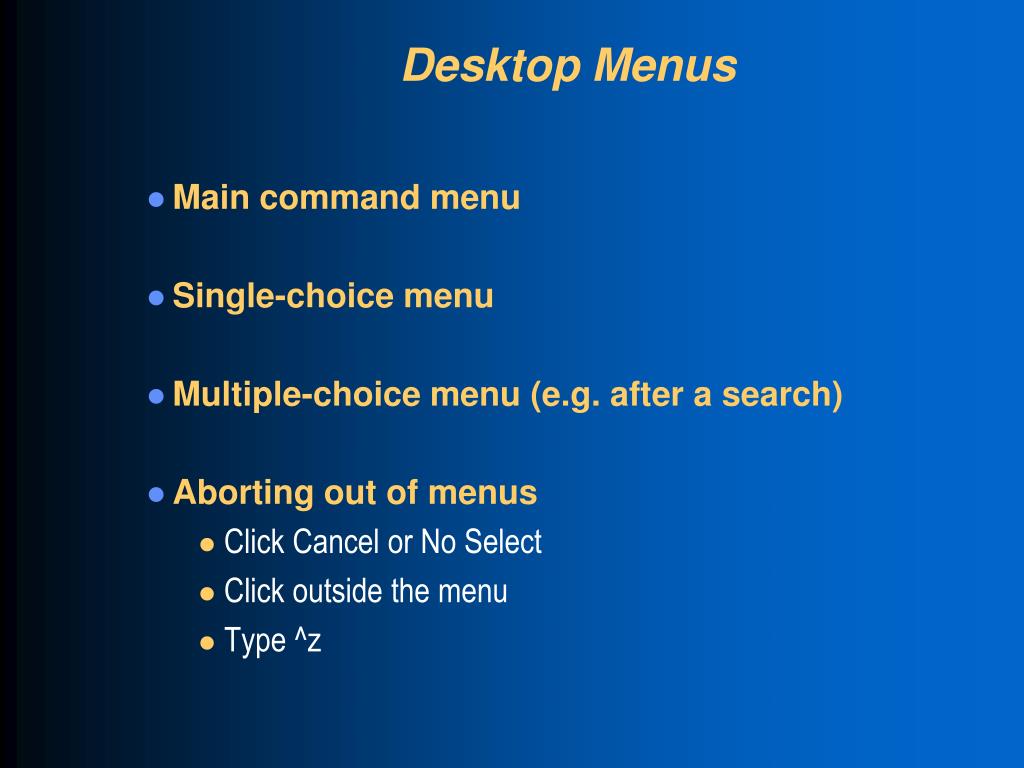 Desktop Menus

- Main command menu
- Single-choice menu
- Multiple-choice menu (e.g. after a search)
- Aborting out of menus
  - Click Cancel or No Select
  - Click outside the menu
  - Type ^z